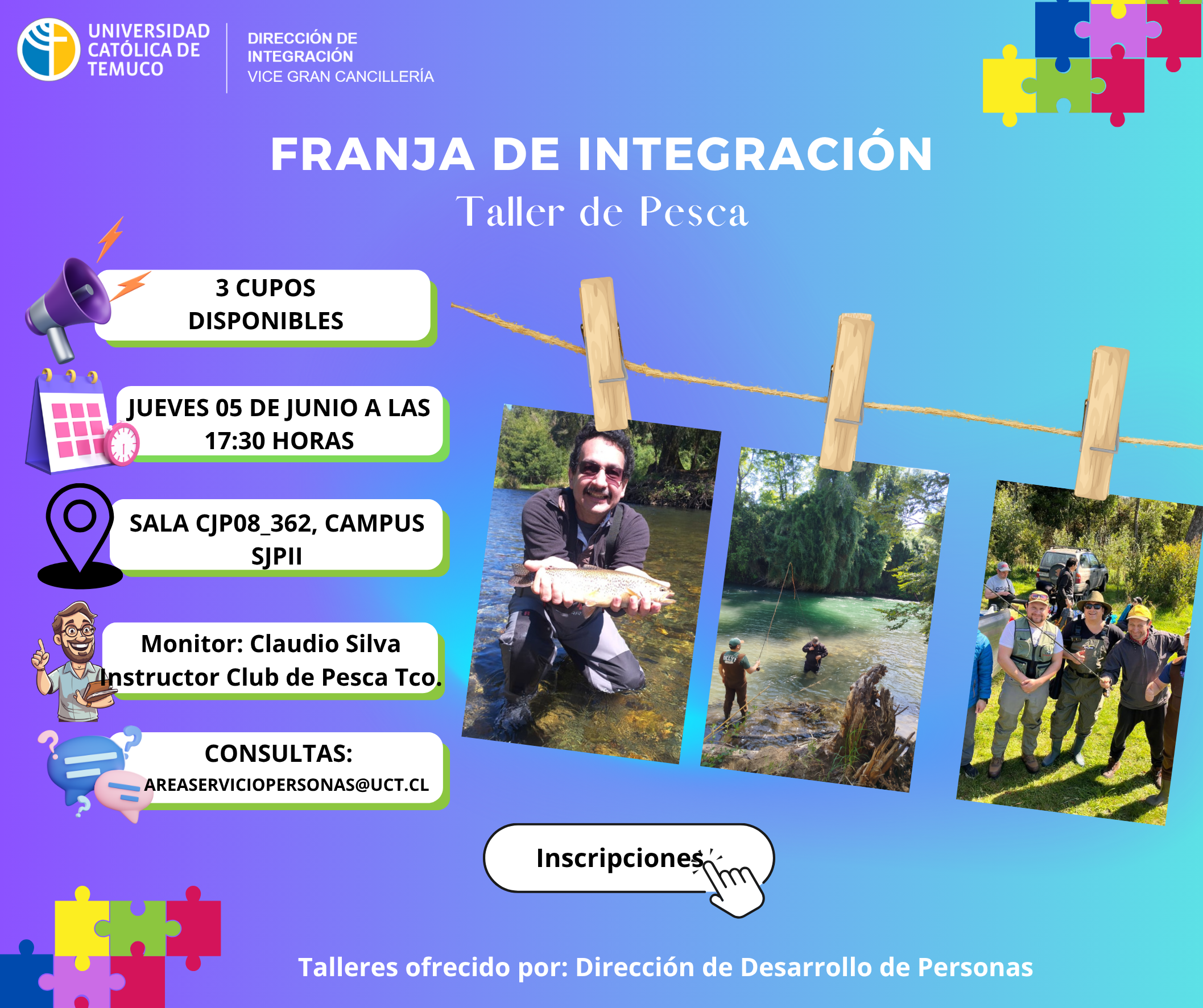 UNIVERSIDAD CATÓLICA DE TEMUCO

DIRECCIÓN DE INTEGRACIÓN
VICE GRAN CANCILLERÍA

FRANJA DE INTEGRACIÓN
Taller de Pesca

3 CUPOS DISPONIBLES

JUEVES 05 DE JUNIO A LAS 17:30 HORAS

SALA CJP08_362, CAMPUS SJPII

Monitor: Claudio Silva
Instructor Club de Pesca Tco.

CONSULTAS:
AREASERVICIOPERSONAS@UCT.CL

Inscripciones

Talleres ofrecido por: Dirección de Desarrollo de Personas